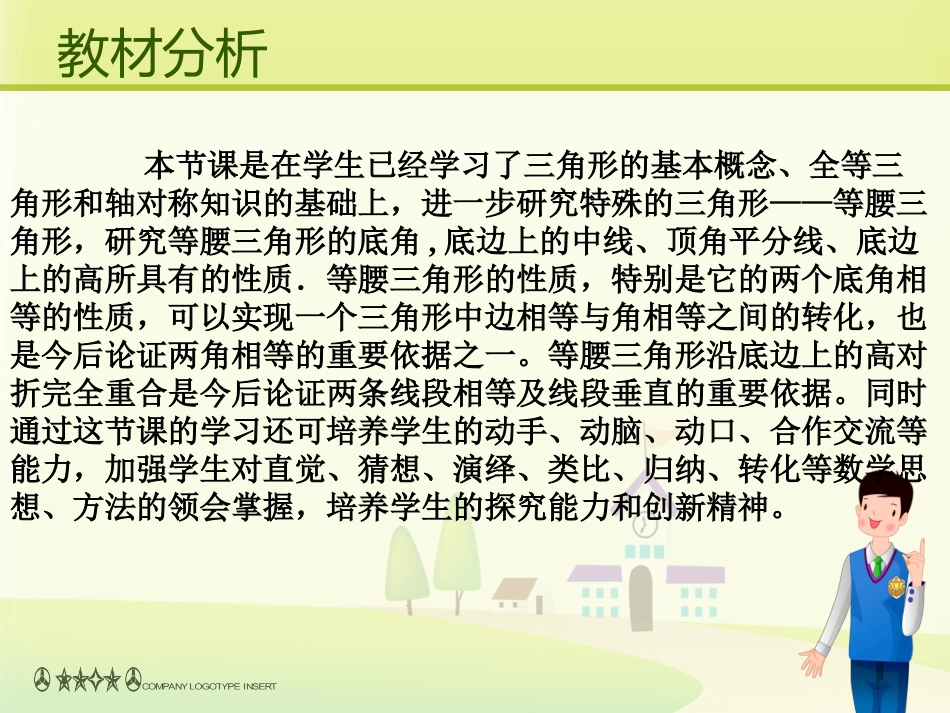 教材分析

本节课是在学生已经学习了三角形的基本概念、全等三角形和轴对称知识的基础上，进一步研究特殊的三角形——等腰三角形，研究等腰三角形的底角，底边上的中线、顶角平分线、底边上的高所具有的性质．等腰三角形的性质，特别是它的两个底角相等的性质，可以实现一个三角形中边相等与角相等之间的转化，也是今后论证两角相等的重要依据之一。等腰三角形沿底边上的高对折完全重合是今后论证两条线段相等及线段垂直的重要依据。同时通过这节课的学习还可培养学生的动手、动脑、动口、合作交流等能力，加强学生对直觉、猜想、演绎、类比、归纳、转化等数学思想、方法的领会掌握，培养学生的探究能力和创新精神。

COMPANY LOGOTYPE INSERT